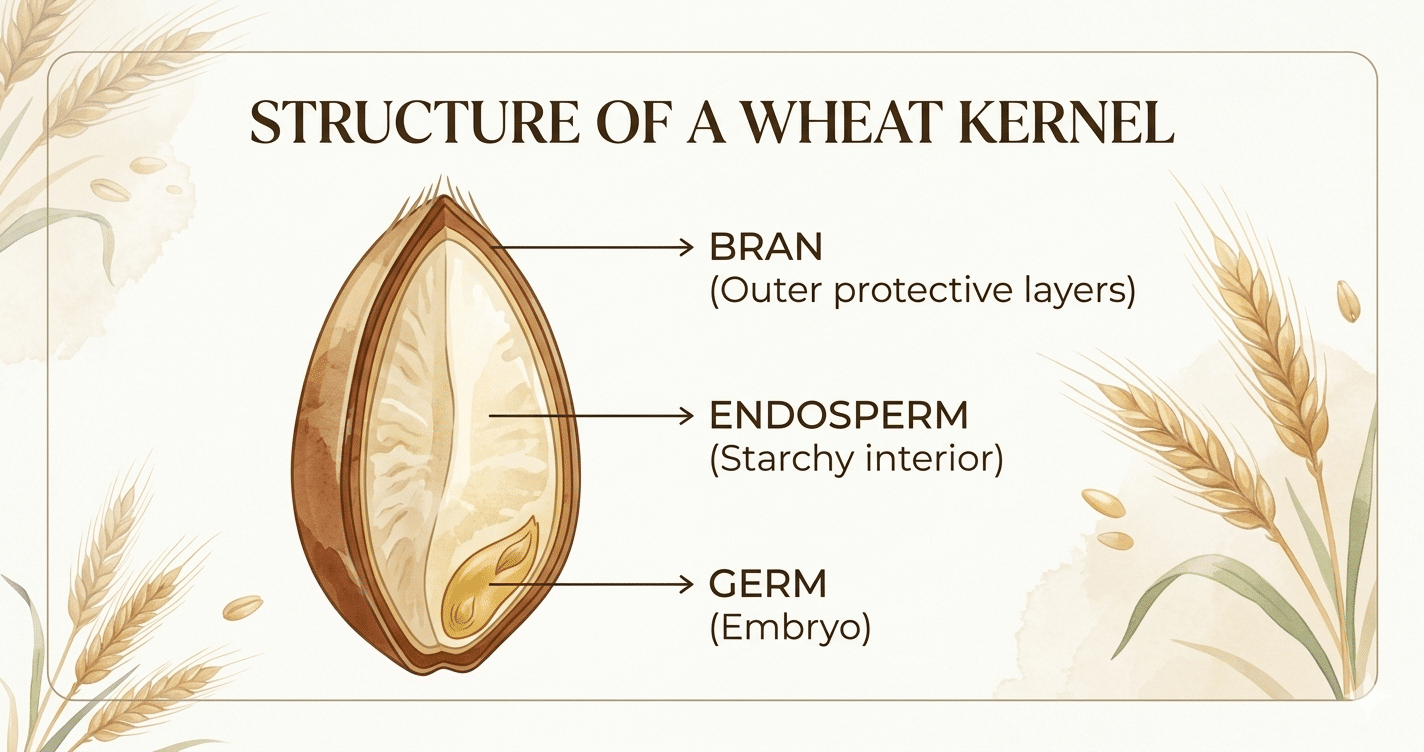 STRUCTURE OF A WHEAT KERNEL

BRAN
(Outer protective layers)

ENDOSPERM
(Starchy interior)

GERM
(Embryo)